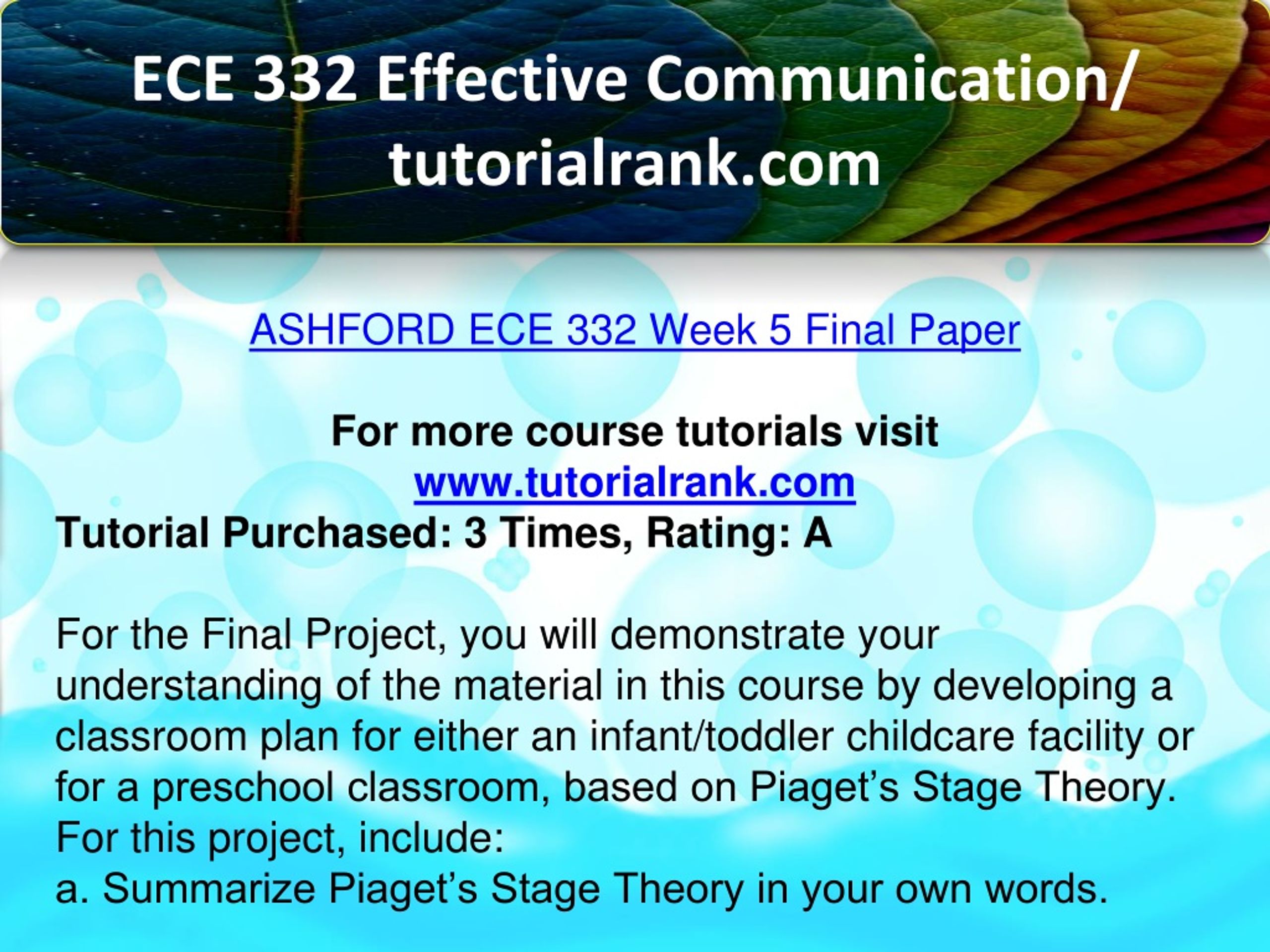 ECE 332 Effective Communication/ tutorialrank.com

ASHFORD ECE 332 Week 5 Final Paper

For more course tutorials visit
www.tutorialrank.com
Tutorial Purchased: 3 Times, Rating: A

For the Final Project, you will demonstrate your understanding of the material in this course by developing a classroom plan for either an infant/toddler childcare facility or for a preschool classroom, based on Piaget’s Stage Theory. For this project, include:
a. Summarize Piaget’s Stage Theory in your own words.